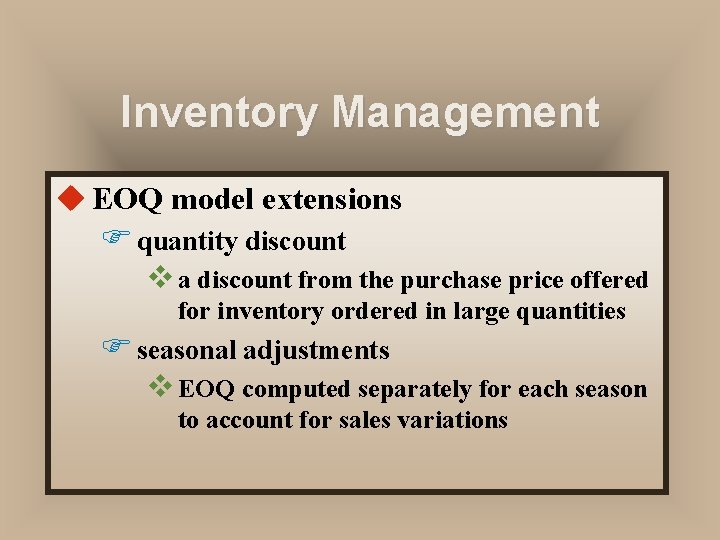 Inventory Management

EOQ model extensions

quantity discount

a discount from the purchase price offered for inventory ordered in large quantities

seasonal adjustments

EOQ computed separately for each season to account for sales variations